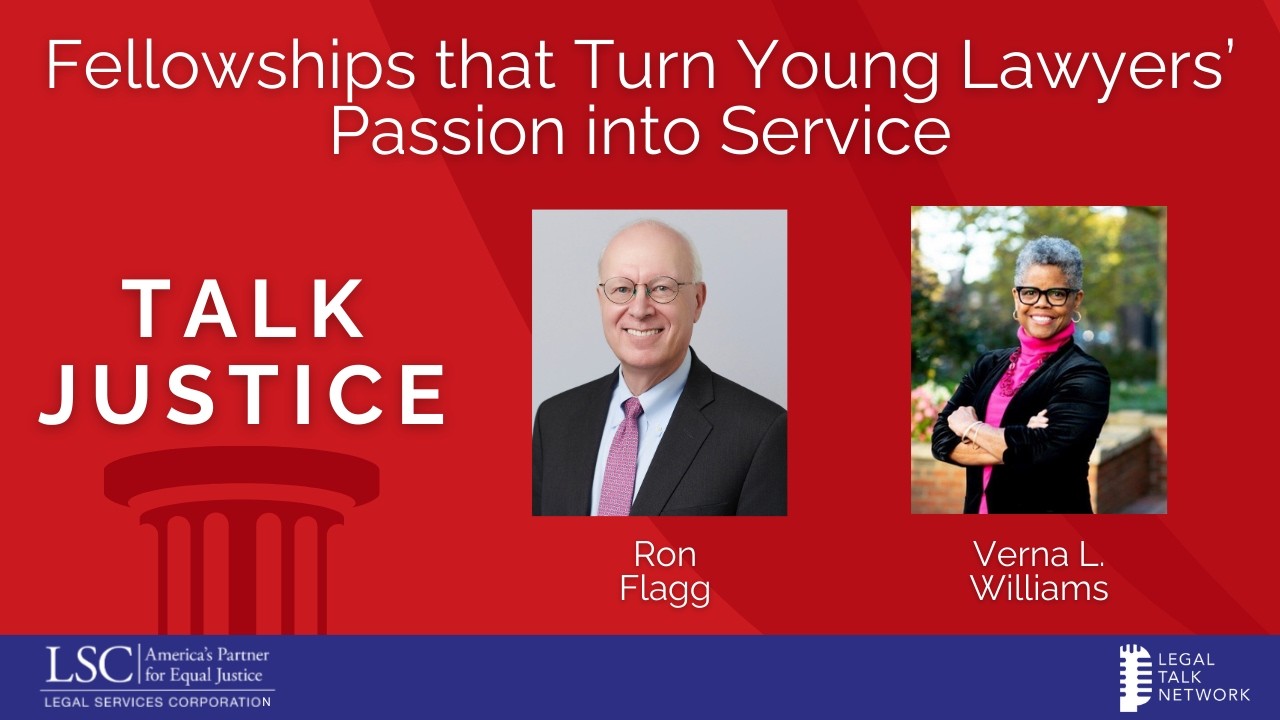 Fellowships that Turn Young Lawyers' Passion into Service

TALK JUSTICE

Ron Flagg

Verna L. Williams

LSC America's Partner for Equal Justice
LEGAL SERVICES CORPORATION

LEGAL TALK NETWORK